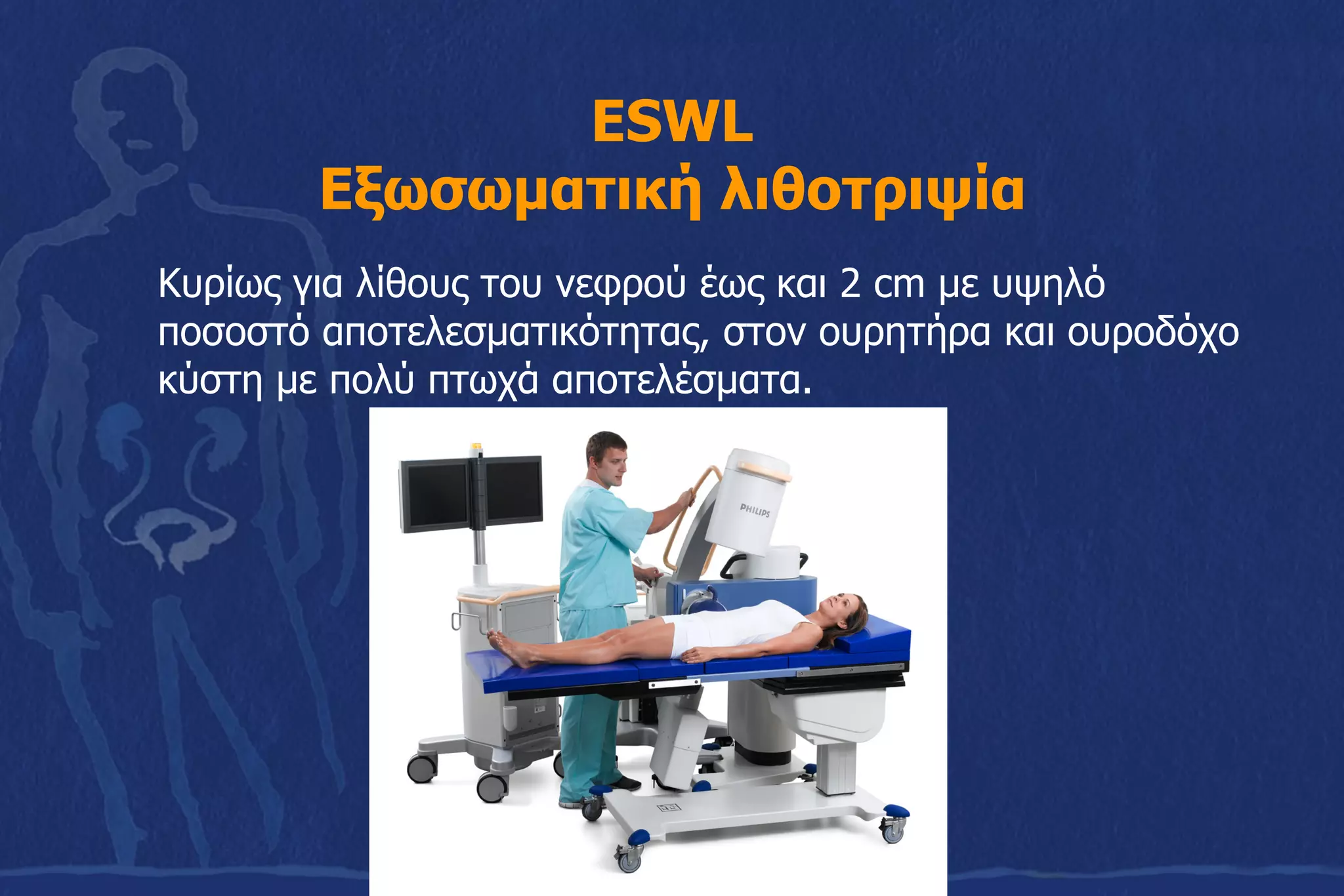 ESWL
Εξωσωματική λιθοτριψία

Κυρίως για λίθους του νεφρού έως και 2 cm με υψηλό ποσοστό αποτελεσματικότητας, στον ουρητήρα και ουροδόχο κύστη με πολύ πτωχά αποτελέσματα.

PHILIPS